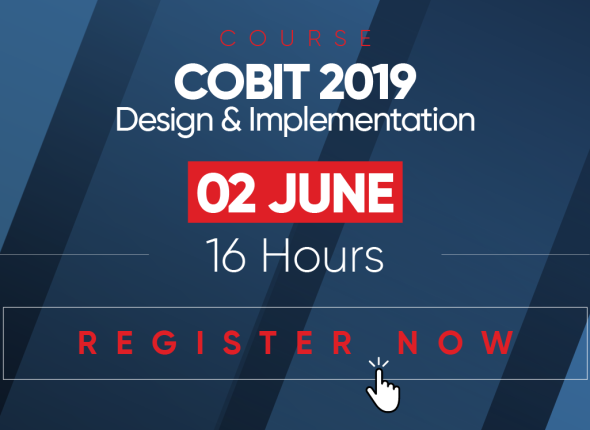 COURSE
COBIT 2019
Design & Implementation

02 JUNE

16 Hours

REGISTER NOW